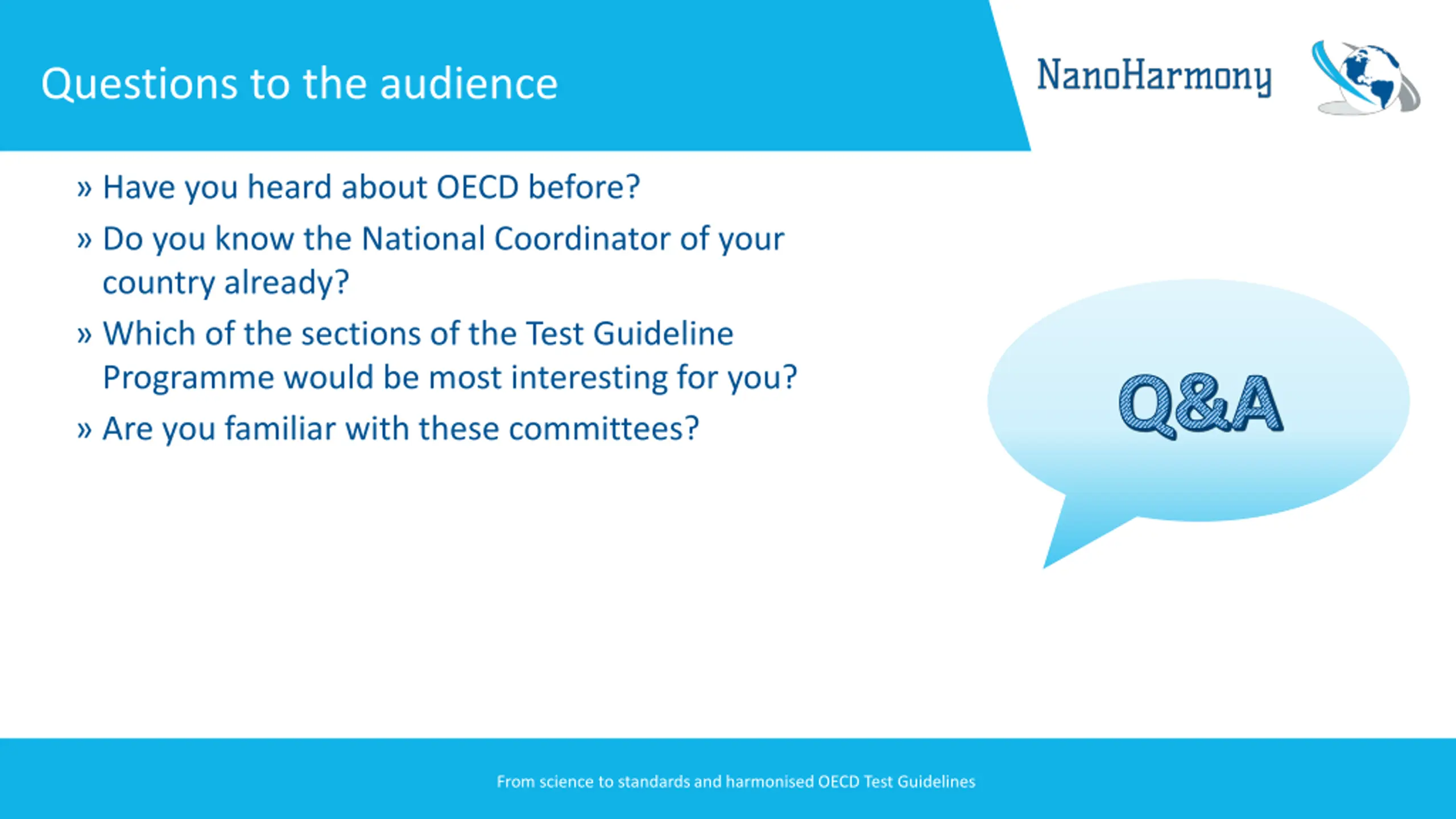 Questions to the audience

NanoHarmony

» Have you heard about OECD before?

» Do you know the National Coordinator of your country already?

» Which of the sections of the Test Guideline Programme would be most interesting for you?

» Are you familiar with these committees?

Q&A

From science to standards and harmonised OECD Test Guidelines